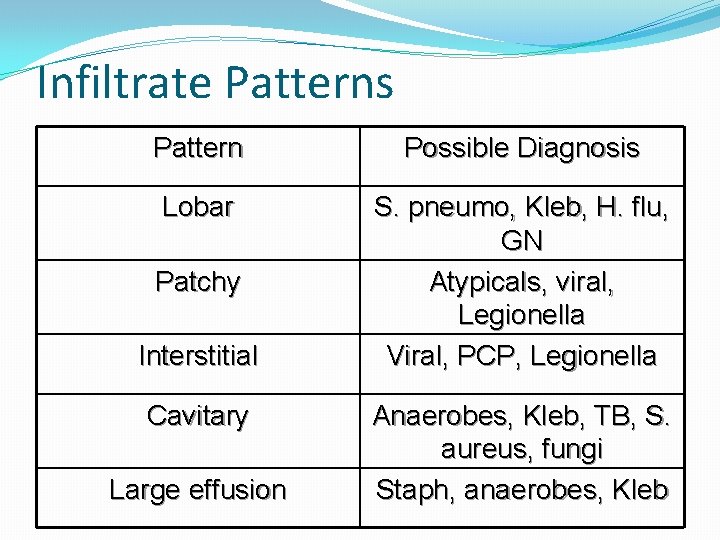 Infiltrate Patterns

| Pattern | Possible Diagnosis |
|---|---|
| Lobar | S. pneumo, Kleb, H. flu, GN |
| Patchy | Atypicals, viral, Legionella |
| Interstitial | Viral, PCP, Legionella |
| Cavitary | Anaerobes, Kleb, TB, S. aureus, fungi |
| Large effusion | Staph, anaerobes, Kleb |